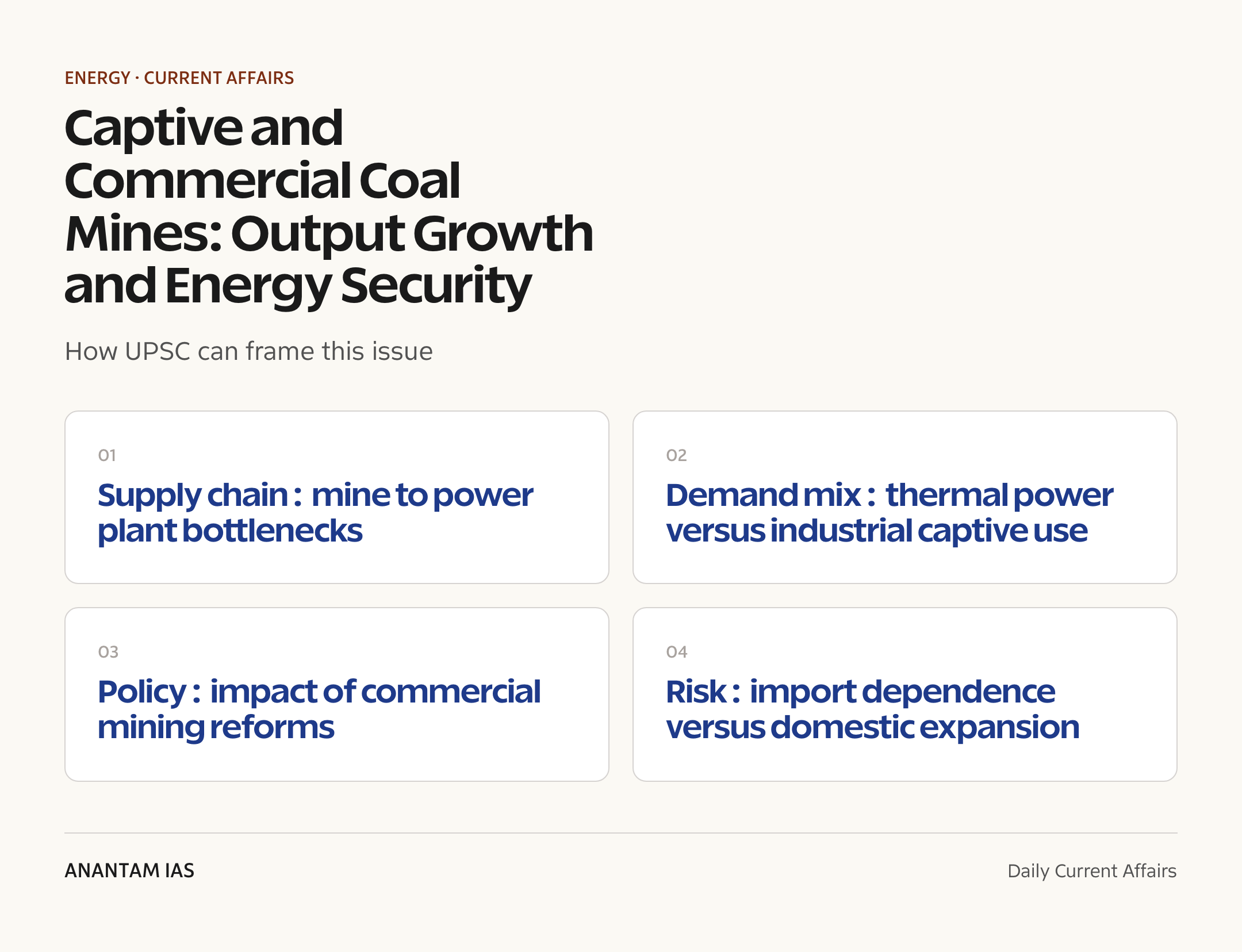 ENERGY · CURRENT AFFAIRS

Captive and Commercial Coal Mines: Output Growth and Energy Security

How UPSC can frame this issue

01

Supply chain : mine to power plant bottlenecks

02

Demand mix : thermal power versus industrial captive use

03

Policy : impact of commercial mining reforms

04

Risk : import dependence versus domestic expansion

ANANTAM IAS

Daily Current Affairs